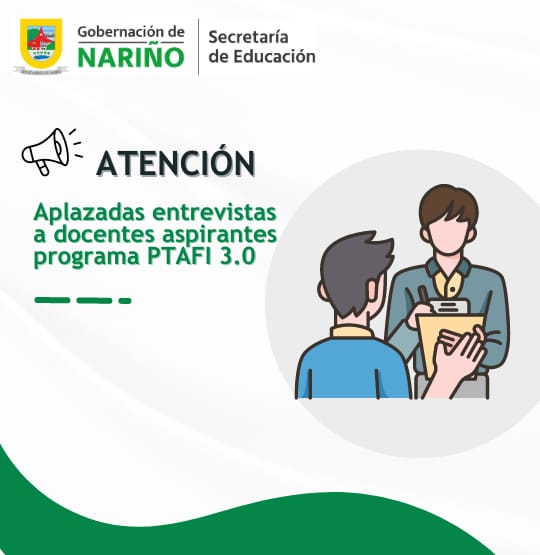 Gobernación de
NARIÑO
Secretaría
de Educación

ATENCIÓN

Aplazadas entrevistas a docentes aspirantes programa PTAFI 3.0